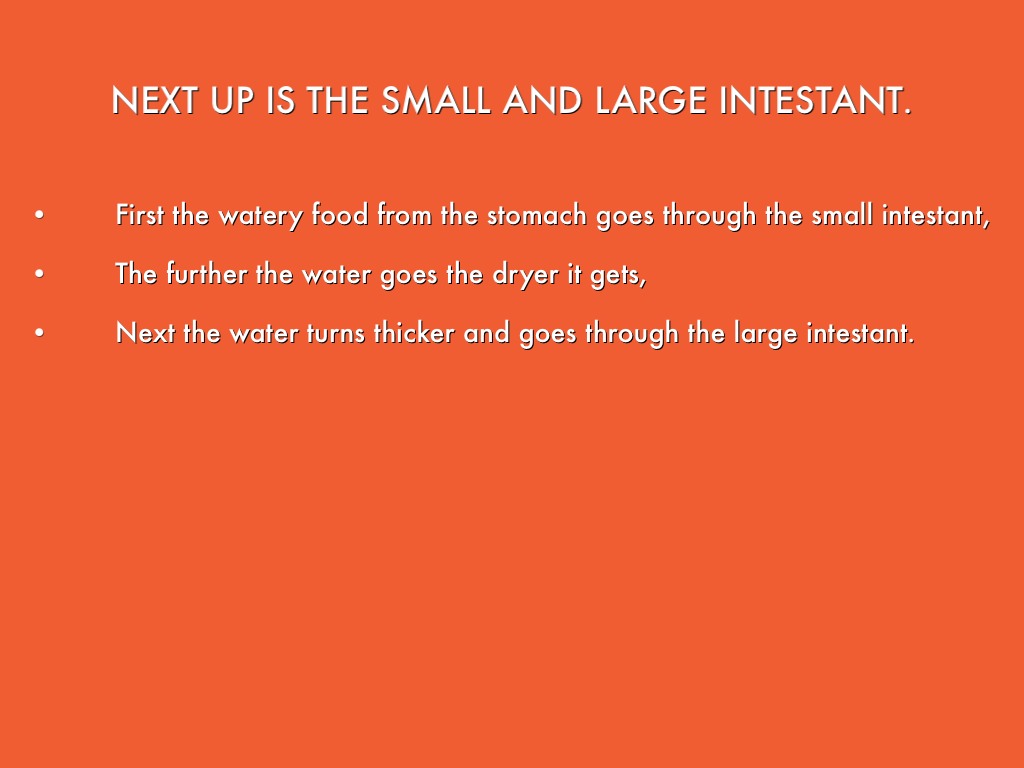 NEXT UP IS THE SMALL AND LARGE INTESTANT.

• First the watery food from the stomach goes through the small intestant,

• The further the water goes the dryer it gets,

• Next the water turns thicker and goes through the large intestant.